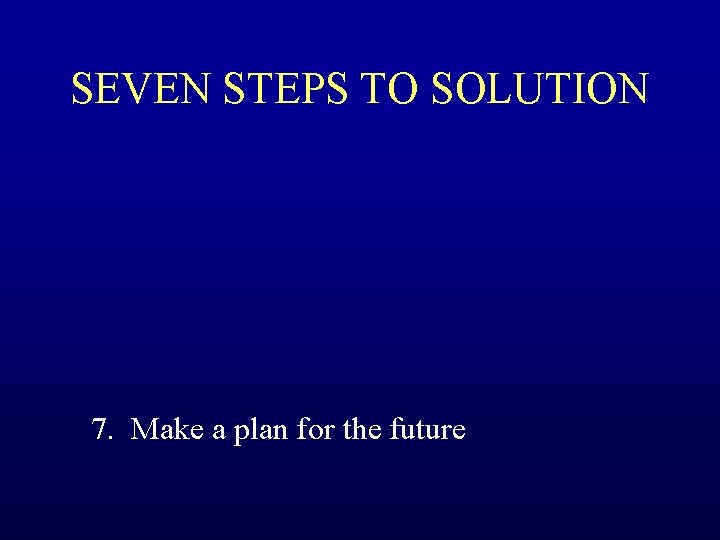 SEVEN STEPS TO SOLUTION

7. Make a plan for the future